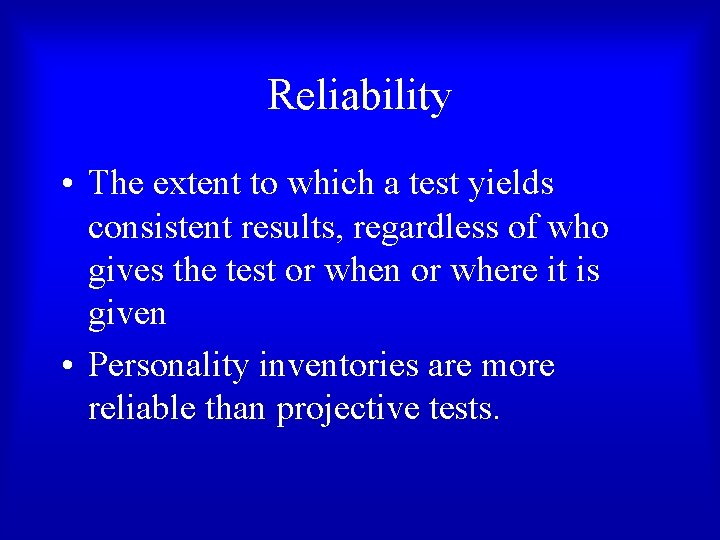 Reliability

• The extent to which a test yields consistent results, regardless of who gives the test or when or where it is given

• Personality inventories are more reliable than projective tests.